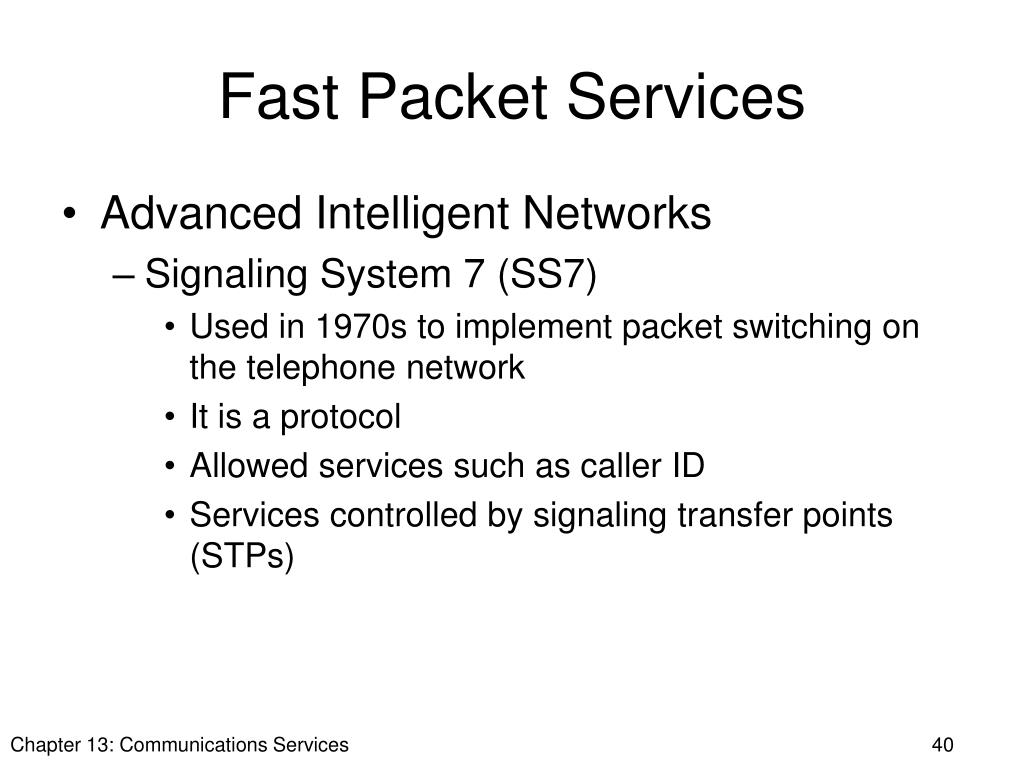 Fast Packet Services

• Advanced Intelligent Networks
– Signaling System 7 (SS7)
• Used in 1970s to implement packet switching on the telephone network
• It is a protocol
• Allowed services such as caller ID
• Services controlled by signaling transfer points (STPs)

Chapter 13: Communications Services

40